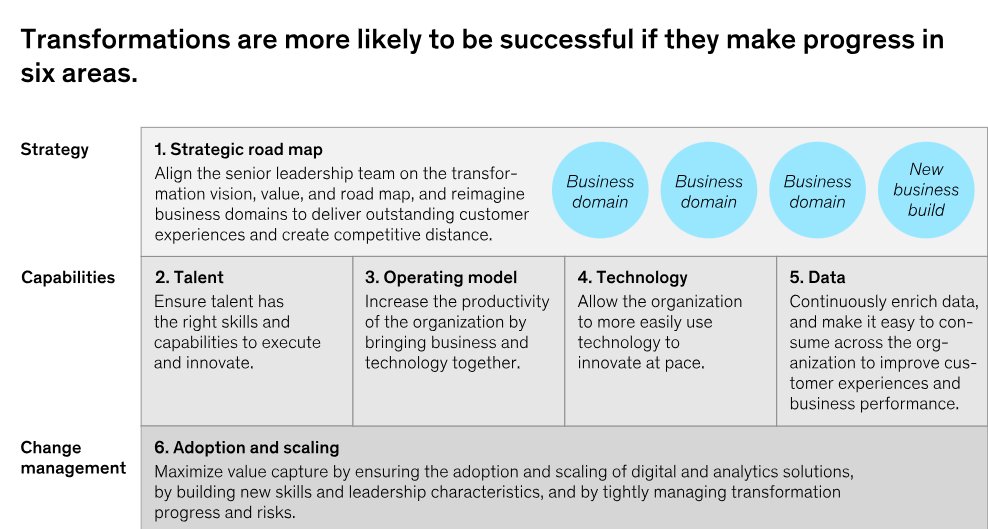 Transformations are more likely to be successful if they make progress in six areas.

Strategy

1. Strategic road map
Align the senior leadership team on the transformation vision, value, and road map, and reimagine business domains to deliver outstanding customer experiences and create competitive distance.

Business domain

Business domain

Business domain

New business build

Capabilities

2. Talent
Ensure talent has the right skills and capabilities to execute and innovate.

3. Operating model
Increase the productivity of the organization by bringing business and technology together.

4. Technology
Allow the organization to more easily use technology to innovate at pace.

5. Data
Continuously enrich data, and make it easy to consume across the organization to improve customer experiences and business performance.

Change management

6. Adoption and scaling
Maximize value capture by ensuring the adoption and scaling of digital and analytics solutions, by building new skills and leadership characteristics, and by tightly managing transformation progress and risks.